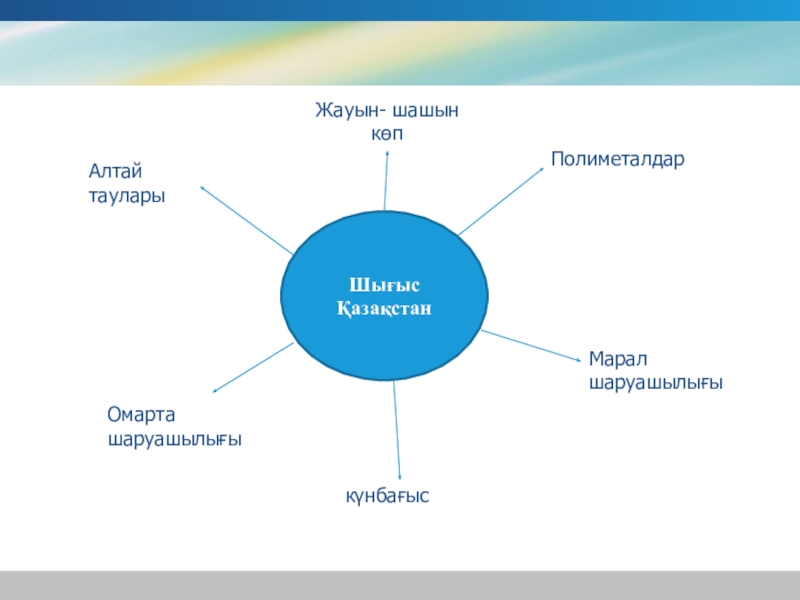 Жауын- шашын көп

Алтай таулары

Полиметалдар

Шығыс Қазақстан

Марал шаруашылығы

Омарта шаруашылығы

күнбағыс